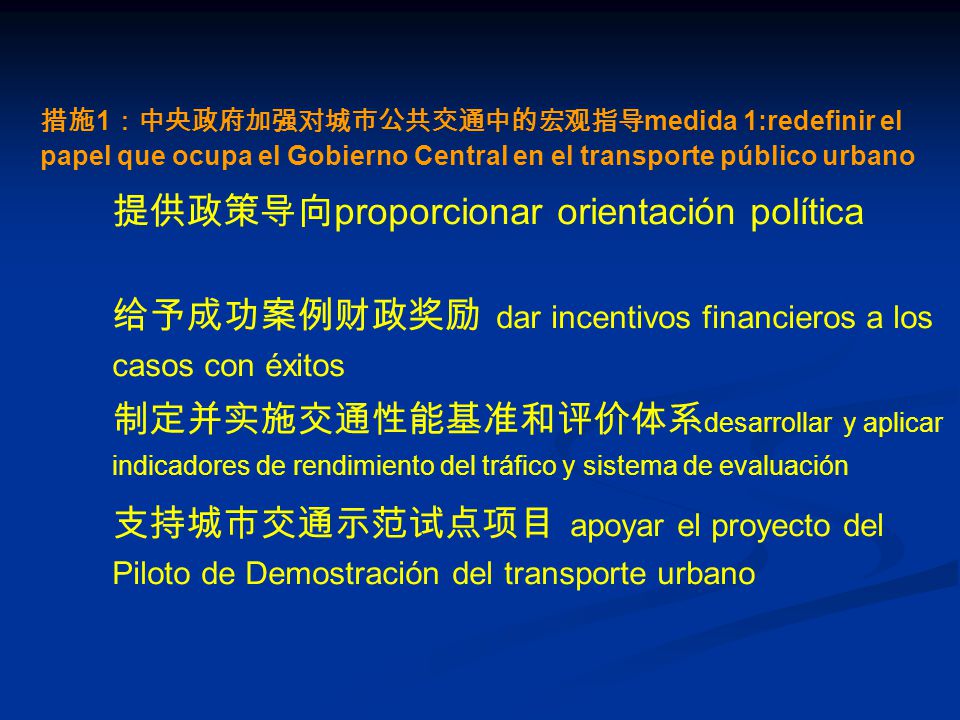 措施1：中央政府加强对城市公共交通中的宏观指导medida 1:redefinir el papel que ocupa el Gobierno Central en el transporte público urbano

提供政策导向proporcionar orientación política

给予成功案例财政奖励 dar incentivos financieros a los casos con éxitos

制定并实施交通性能基准和评价体系desarrollar y aplicar indicadores de rendimiento del tráfico y sistema de evaluación

支持城市交通示范试点项目 apoyar el proyecto del Piloto de Demostración del transporte urbano